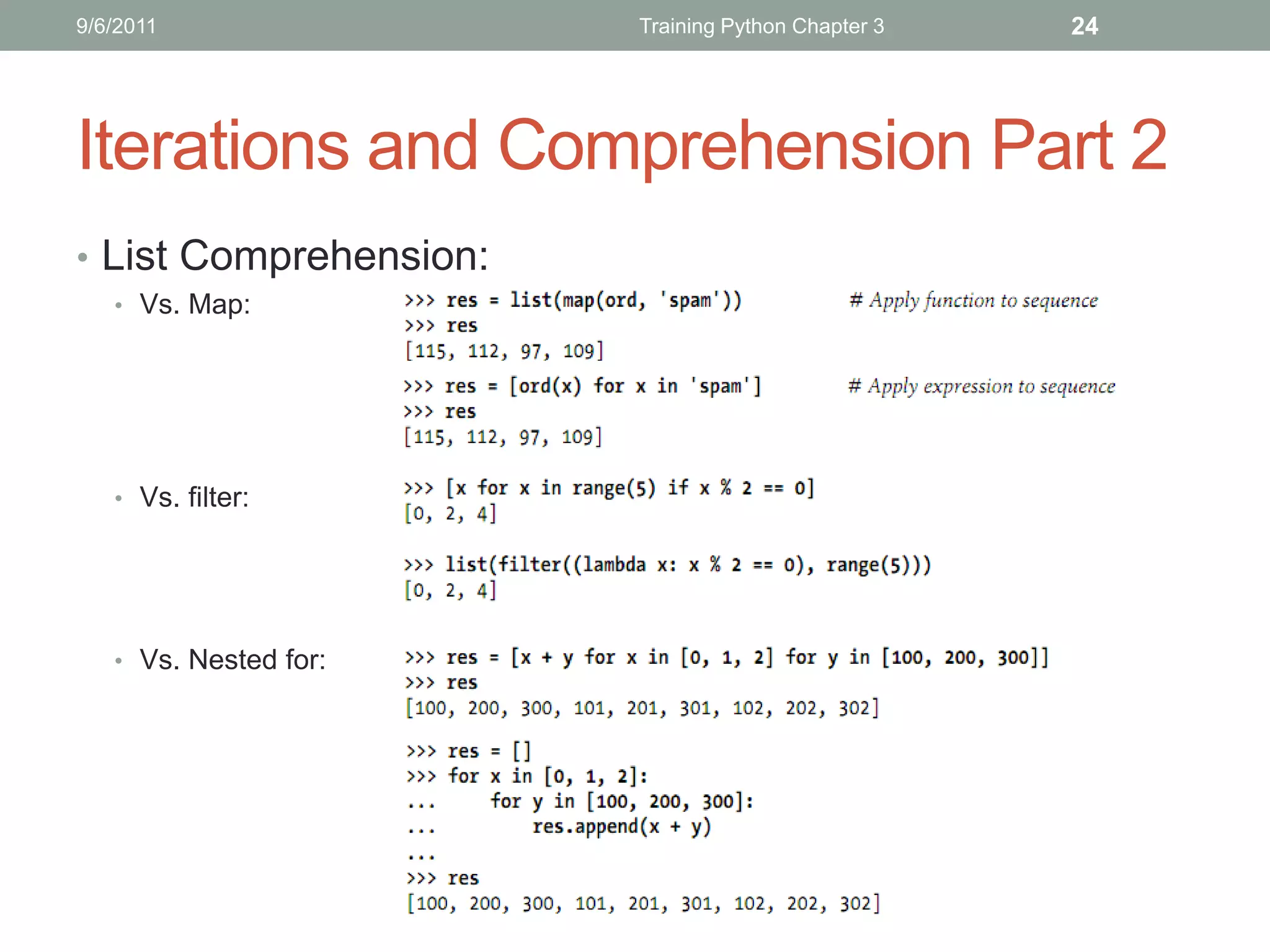 9/6/2011 Training Python Chapter 3 24

Iterations and Comprehension Part 2

• List Comprehension:

• Vs. Map:

>>> res = list(map(ord, 'spam')) # Apply function to sequence
>>> res
[115, 112, 97, 109]

>>> res = [ord(x) for x in 'spam'] # Apply expression to sequence
>>> res
[115, 112, 97, 109]

• Vs. filter:

>>> [x for x in range(5) if x % 2 == 0]
[0, 2, 4]

>>> list(filter((lambda x: x % 2 == 0), range(5)))
[0, 2, 4]

• Vs. Nested for:

>>> res = [x + y for x in [0, 1, 2] for y in [100, 200, 300]]
>>> res
[100, 200, 300, 101, 201, 301, 102, 202, 302]

>>> res = []
>>> for x in [0, 1, 2]:
...     for y in [100, 200, 300]:
...         res.append(x + y)
...
>>> res
[100, 200, 300, 101, 201, 301, 102, 202, 302]